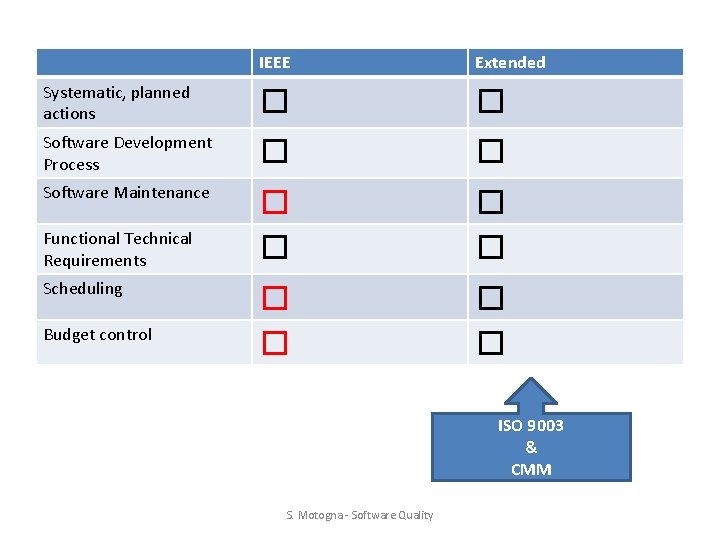 | | IEEE | Extended |
|---|---|---|
| Systematic, planned actions | ☐ | ☐ |
| Software Development Process | ☐ | ☐ |
| Software Maintenance | ☐ | ☐ |
| Functional Technical Requirements | ☐ | ☐ |
| Scheduling | ☐ | ☐ |
| Budget control | ☐ | ☐ |

ISO 9003
&
CMM

S. Motogna - Software Quality